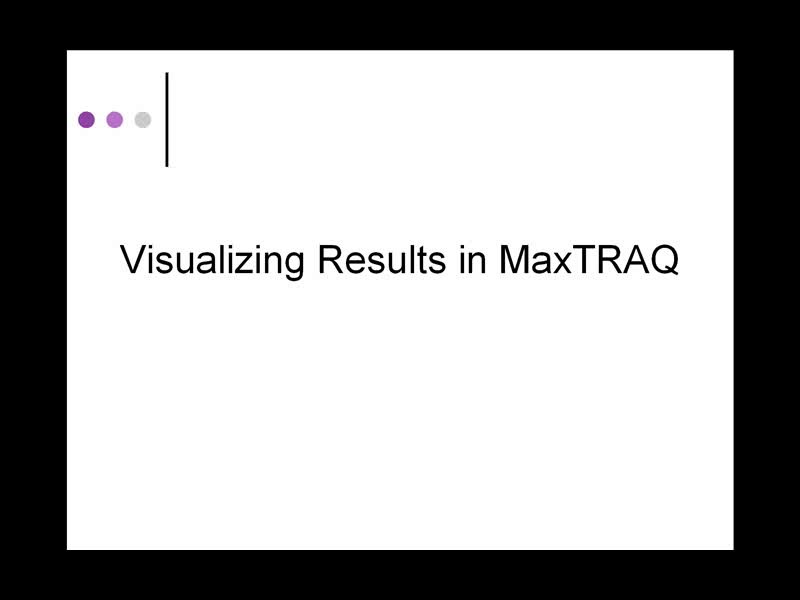 Visualizing Results in MaxTRAQ